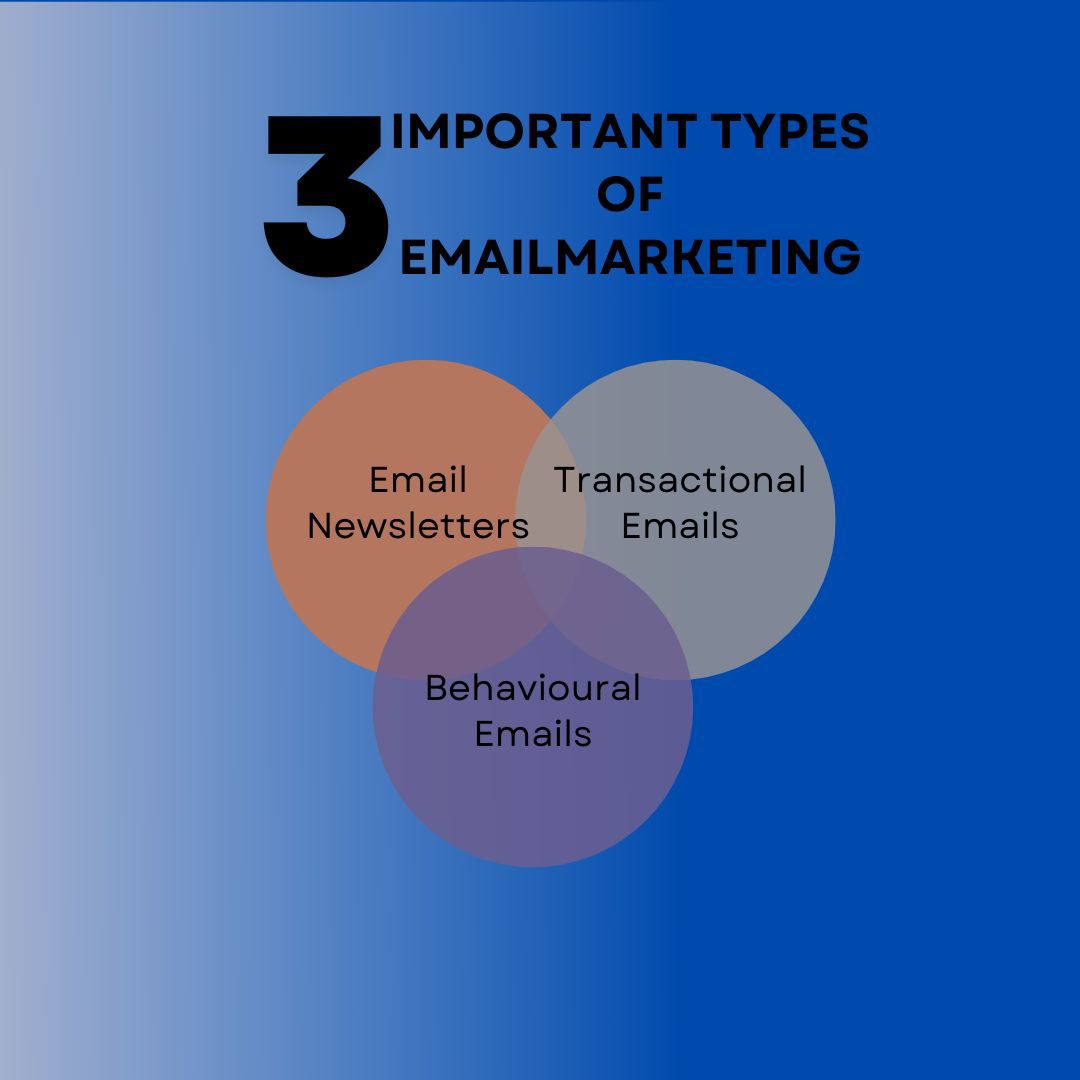 3 IMPORTANT TYPES OF EMAILMARKETING

Email Newsletters

Transactional Emails

Behavioural Emails